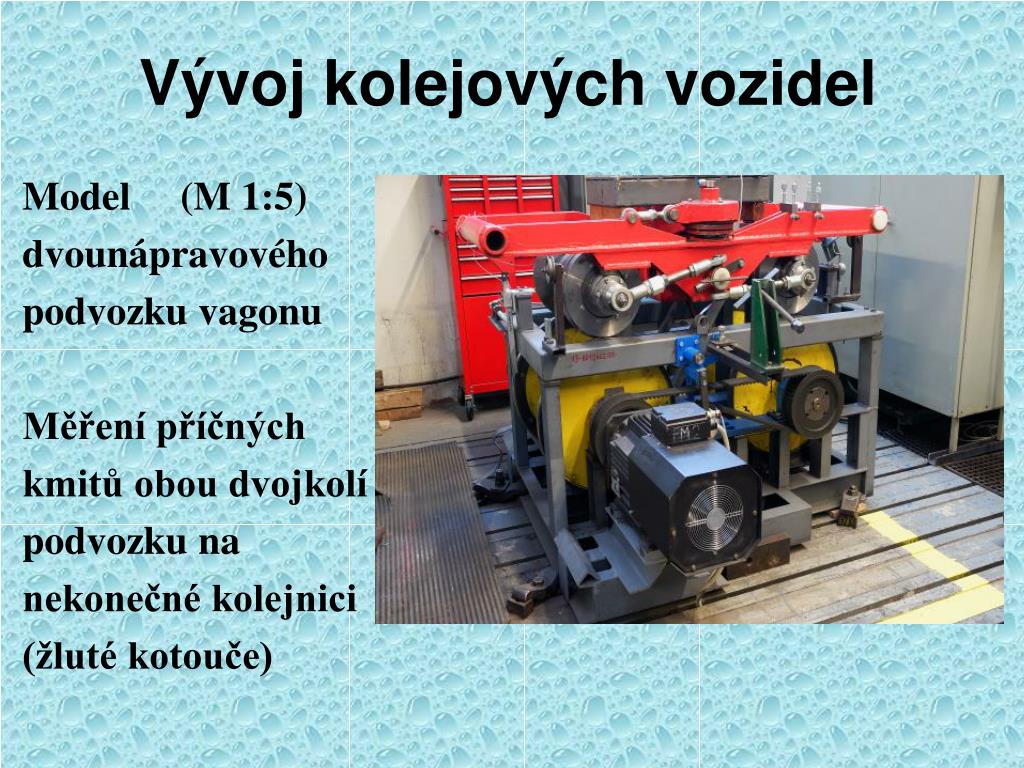 Vývoj kolejových vozidel

Model (M 1:5) dvounápravového podvozku vagonu

Měření příčných kmitů obou dvojkolí podvozku na nekonečné kolejnici (žluté kotouče)